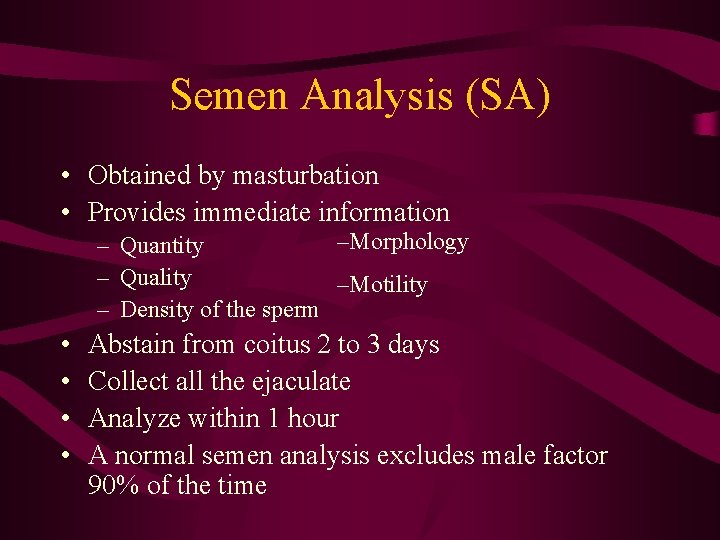 Semen Analysis (SA)

• Obtained by masturbation
• Provides immediate information
– Quantity
– Quality
– Density of the sperm

–Morphology
–Motility

• Abstain from coitus 2 to 3 days
• Collect all the ejaculate
• Analyze within 1 hour
• A normal semen analysis excludes male factor 90% of the time